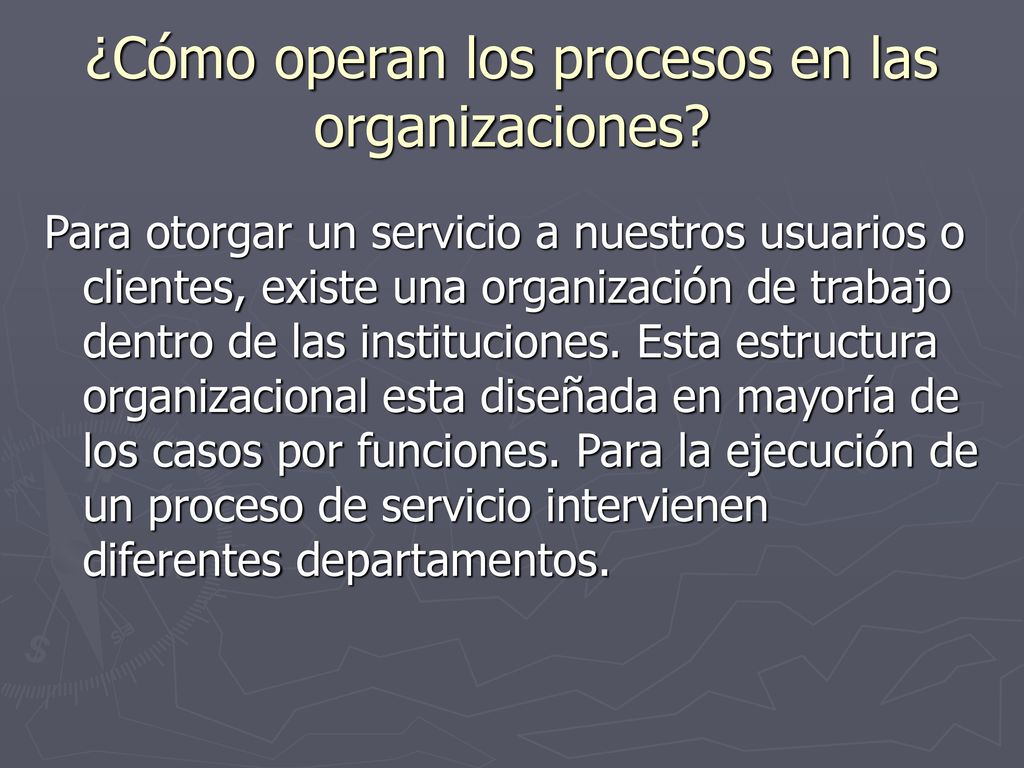 ¿Cómo operan los procesos en las organizaciones?

Para otorgar un servicio a nuestros usuarios o clientes, existe una organización de trabajo dentro de las instituciones. Esta estructura organizacional esta diseñada en mayoría de los casos por funciones. Para la ejecución de un proceso de servicio intervienen diferentes departamentos.